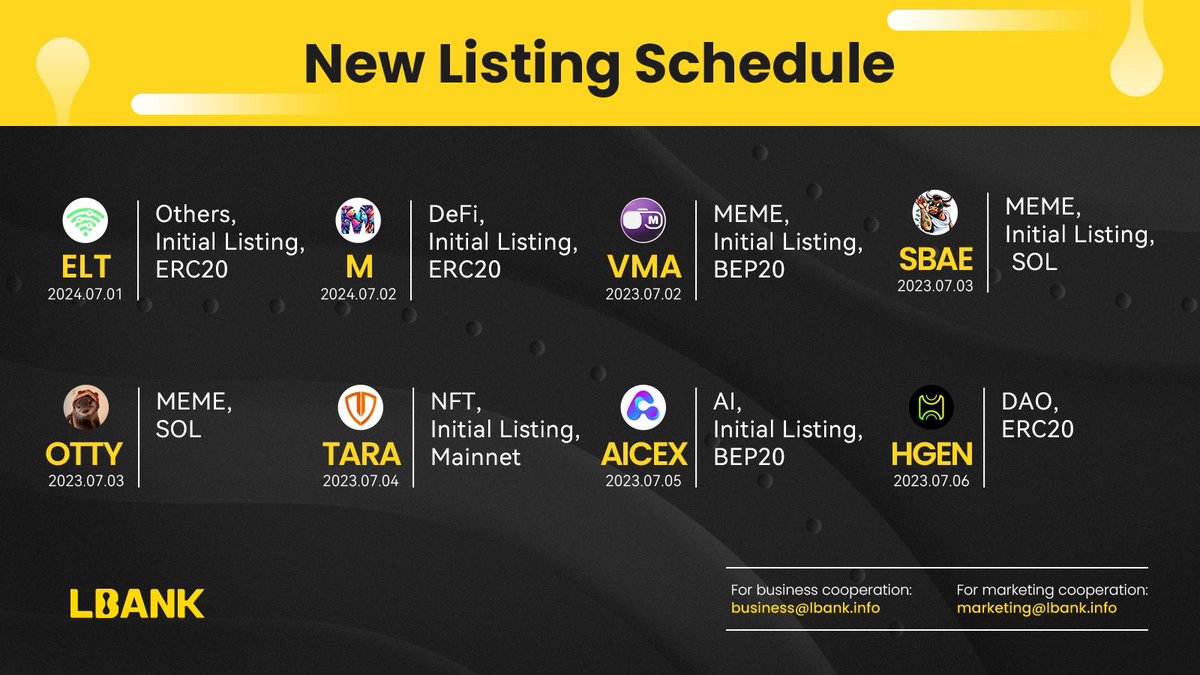 New Listing Schedule

ELT
2024.07.01
Others,
Initial Listing,
ERC20

M
2024.07.02
DeFi,
Initial Listing,
ERC20

VMA
2023.07.02
MEME,
Initial Listing,
BEP20

SBAE
2023.07.03
MEME,
Initial Listing,
SOL

OTTY
2023.07.03
MEME,
SOL

TARA
2023.07.04
NFT,
Initial Listing,
Mainnet

AICEX
2023.07.05
AI,
Initial Listing,
BEP20

HGEN
2023.07.06
DAO,
ERC20

LBANK

For business cooperation:
business@lbank.info

For marketing cooperation:
marketing@lbank.info